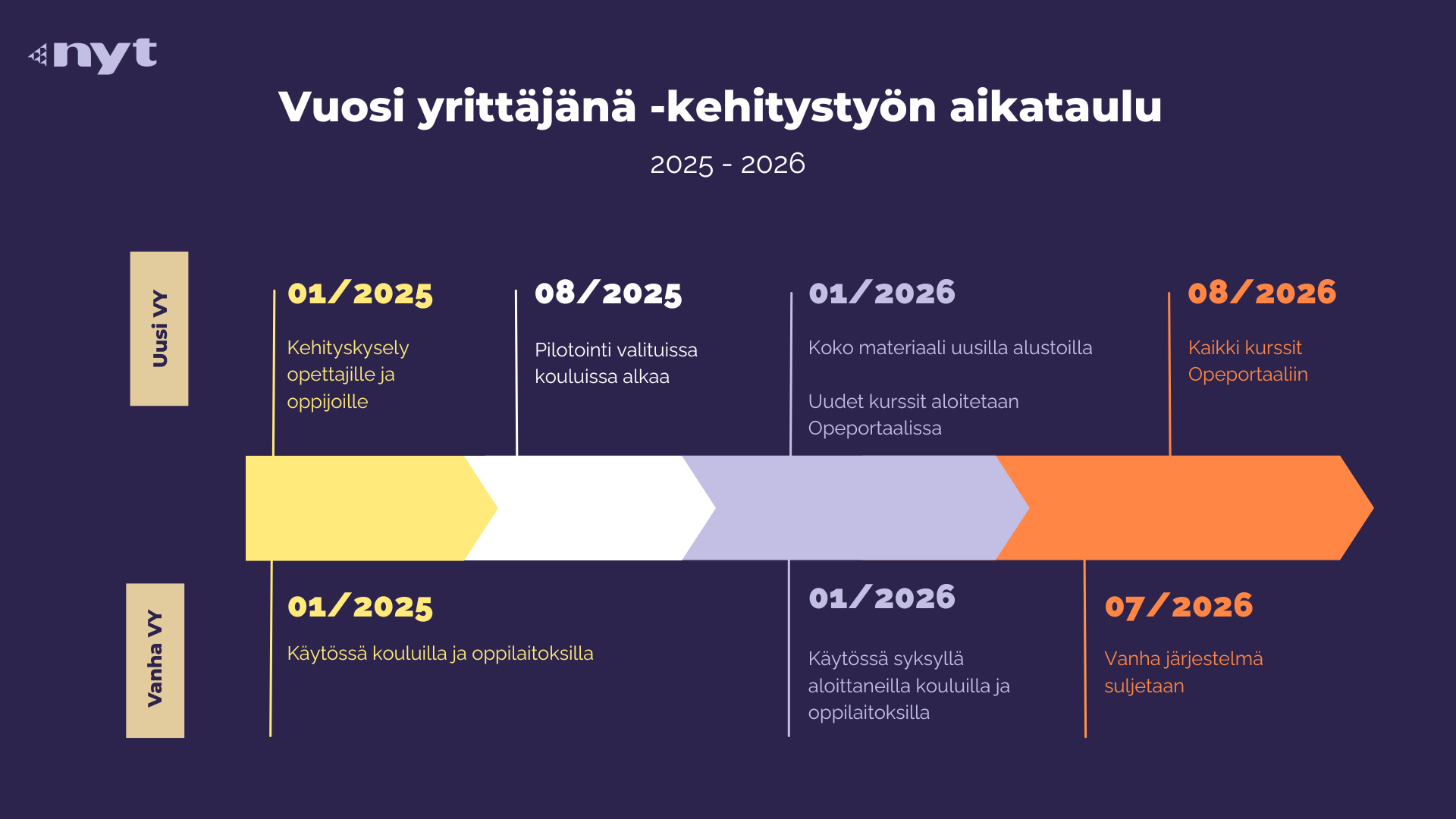 nyt

Vuosi yrittäjänä -kehitystyön aikataulu

2025 - 2026

Uusi VY

01/2025

Kehityskysely opettajille ja oppijoille

08/2025

Pilotointi valituissa kouluissa alkaa

01/2026

Koko materiaali uusilla alustoilla

Uudet kurssit aloitetaan Opeportaalissa

08/2026

Kaikki kurssit Opeportaaliin

Vanha VY

01/2025

Käytössä kouluilla ja oppilaitoksilla

01/2026

Käytössä syksyllä aloittaneilla kouluilla ja oppilaitoksilla

07/2026

Vanha järjestelmä suljetaan